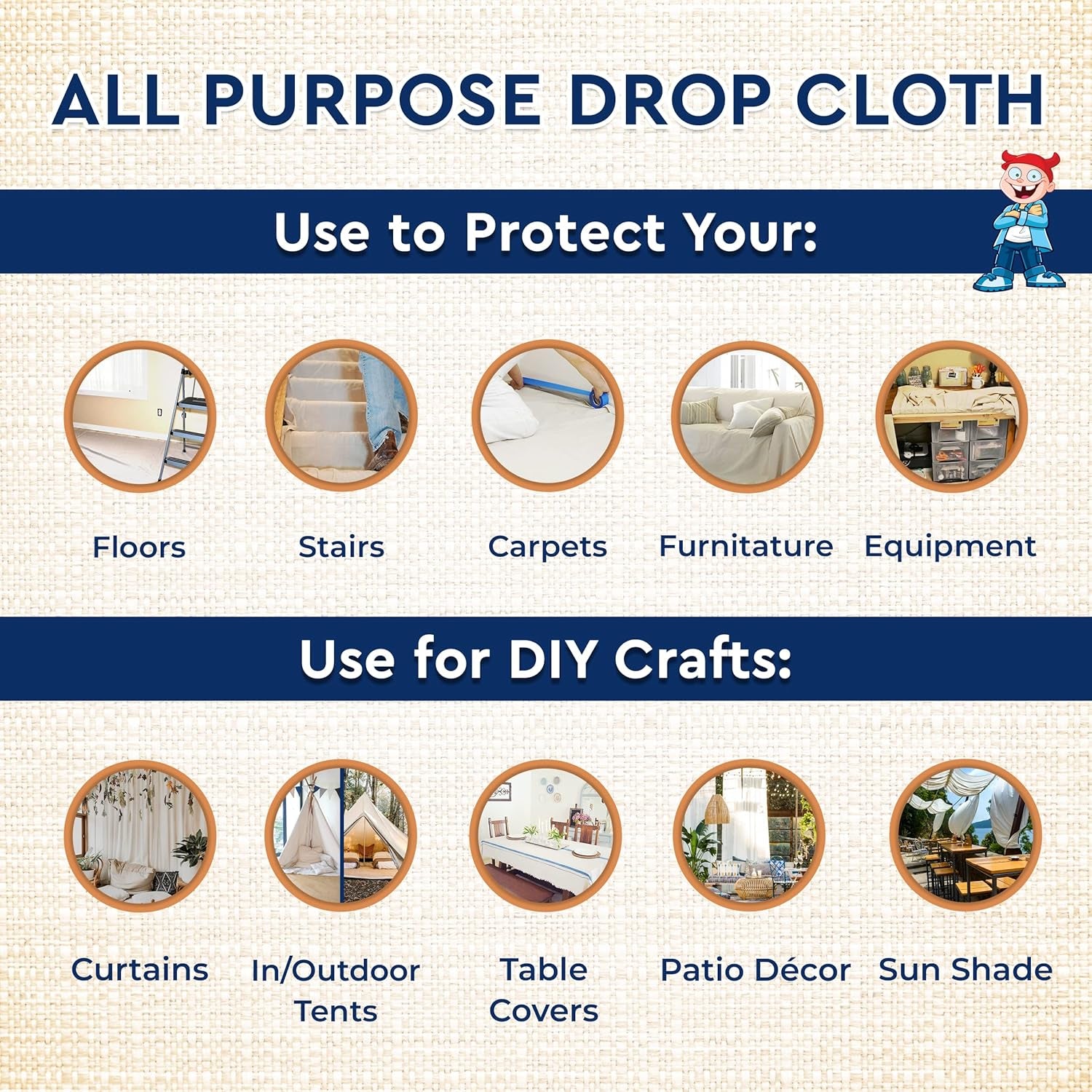 ALL PURPOSE DROP CLOTH

Use to Protect Your:

Floors

Stairs

Carpets

Furnitature

Equipment

Use for DIY Crafts:

Curtains

In/Outdoor Tents

Table Covers

Patio Décor

Sun Shade